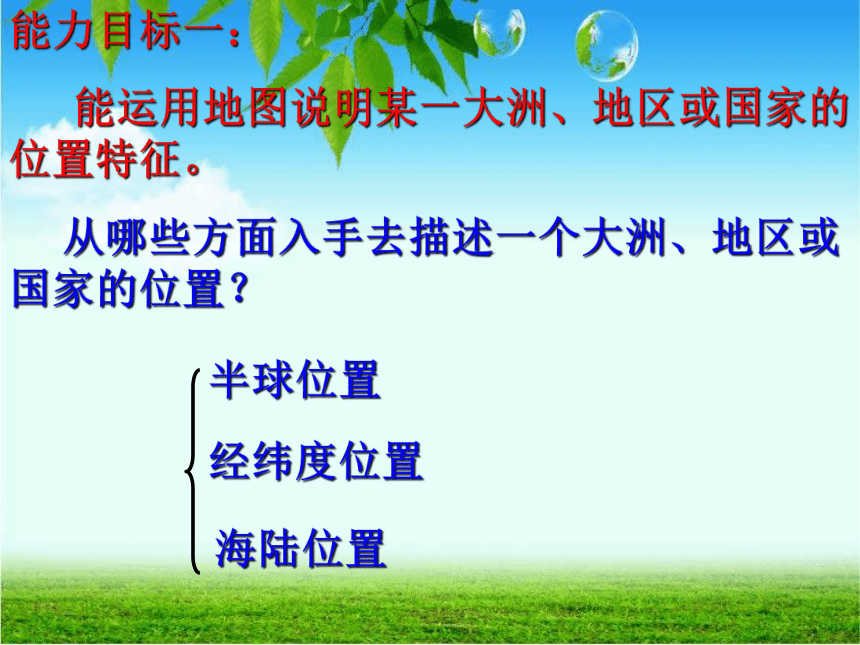 能力目标一：

能运用地图说明某一大洲、地区或国家的位置特征。

从哪些方面入手去描述一个大洲、地区或国家的位置？

半球位置

经纬度位置

海陆位置